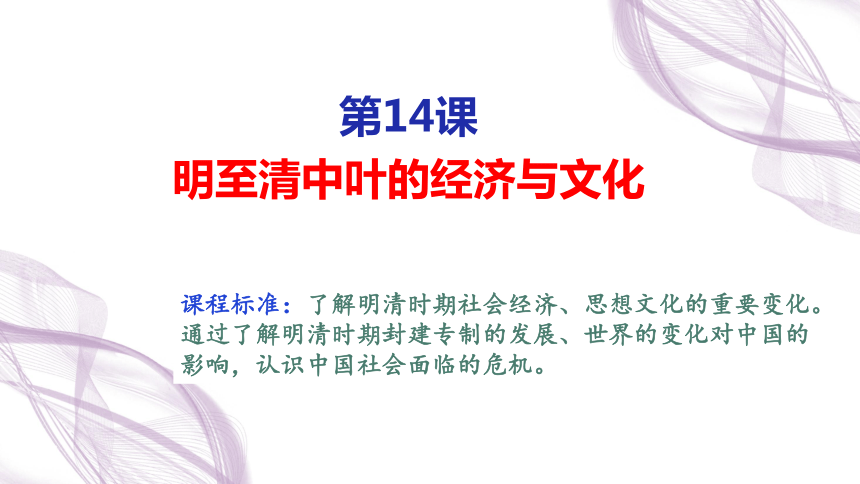 第14课
明至清中叶的经济与文化

课程标准：了解明清时期社会经济、思想文化的重要变化。通过了解明清时期封建专制的发展、世界的变化对中国的影响，认识中国社会面临的危机。